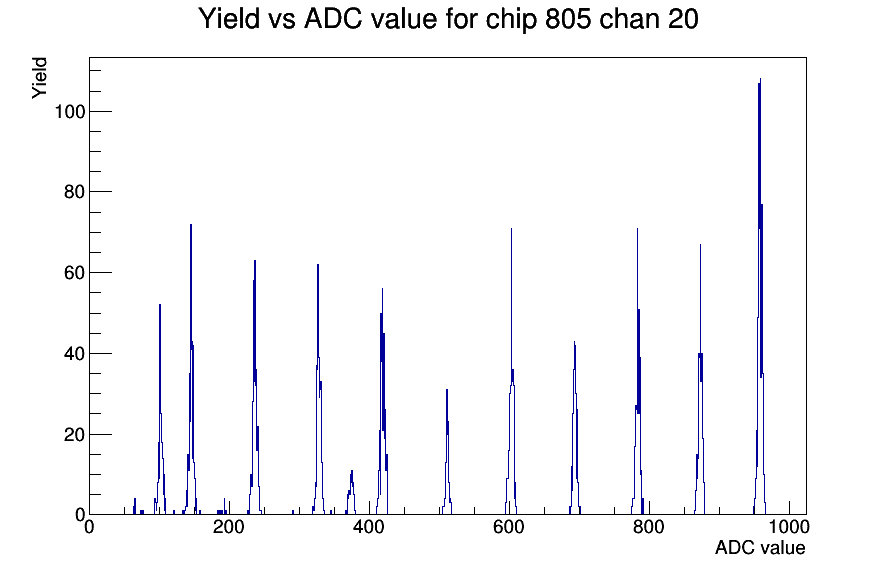 Yield vs ADC value for chip 805 chan 20

Yield

100
80
60
40
20
0

0
200
400
600
800
1000

ADC value